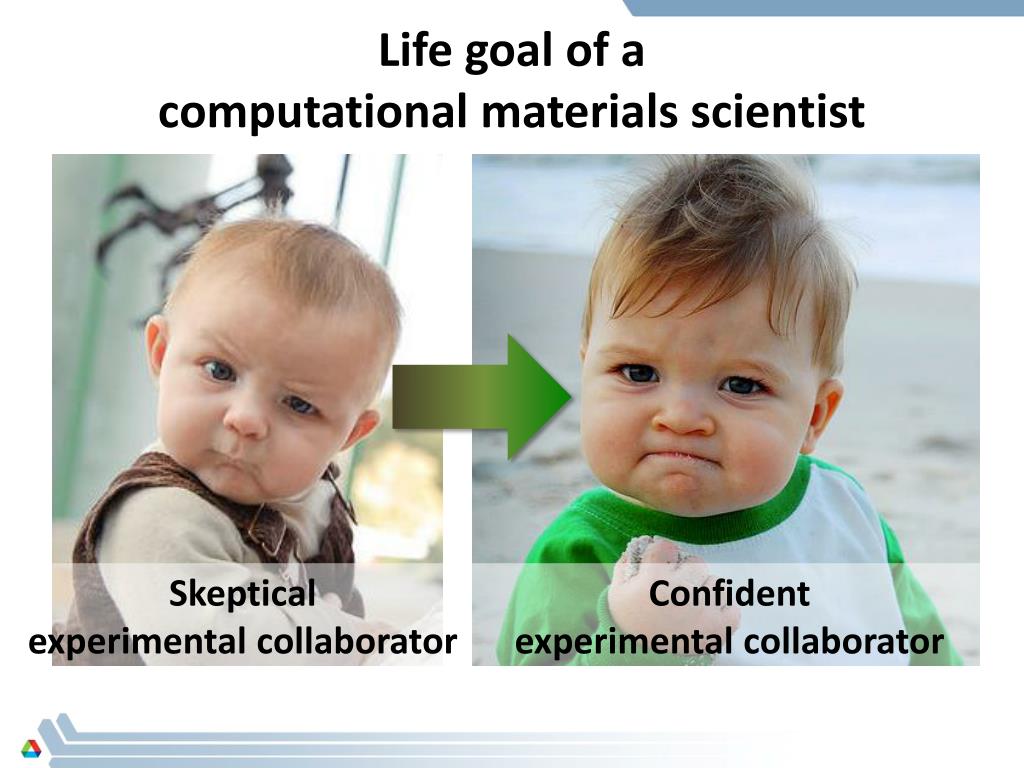 Life goal of a
computational materials scientist

Skeptical
experimental collaborator

Confident
experimental collaborator